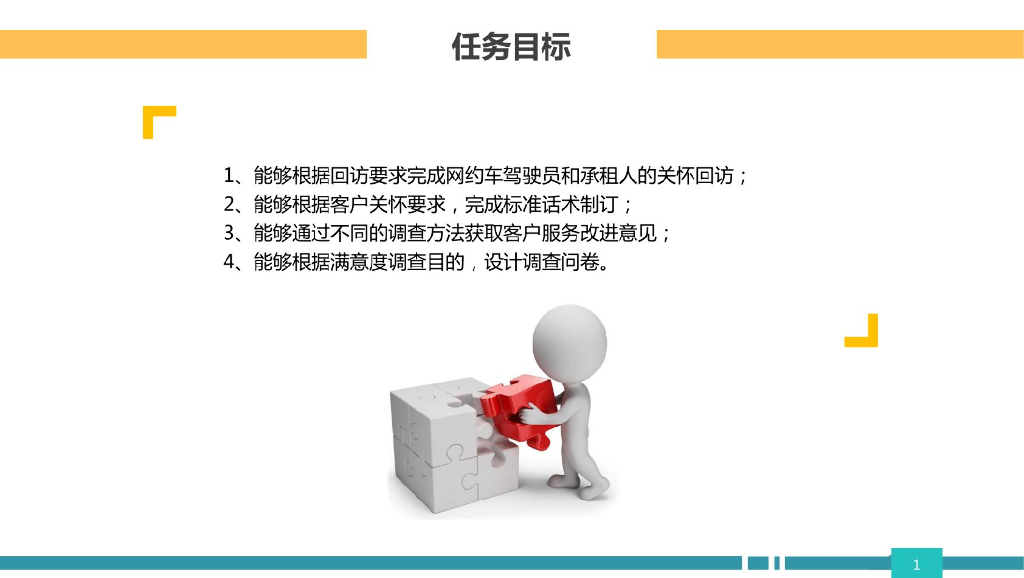 任务目标

1、能够根据回访要求完成网约车驾驶员和承租人的关怀回访；
2、能够根据客户关怀要求，完成标准话术制订；
3、能够通过不同的调查方法获取客户服务改进意见；
4、能够根据满意度调查目的，设计调查问卷。

1